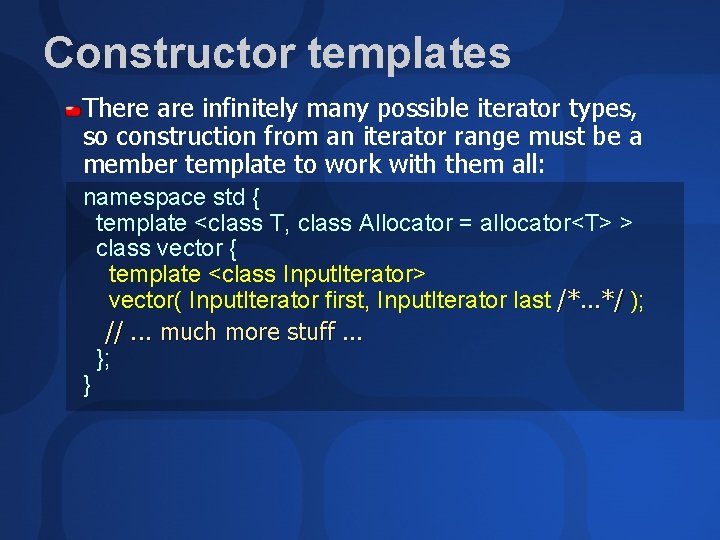 Constructor templates

There are infinitely many possible iterator types, so construction from an iterator range must be a member template to work with them all:

namespace std {
template <class T, class Allocator = allocator<T> >
class vector {
template <class InputIterator>
vector( InputIterator first, InputIterator last /*...*/ );
// ... much more stuff ...
};
}